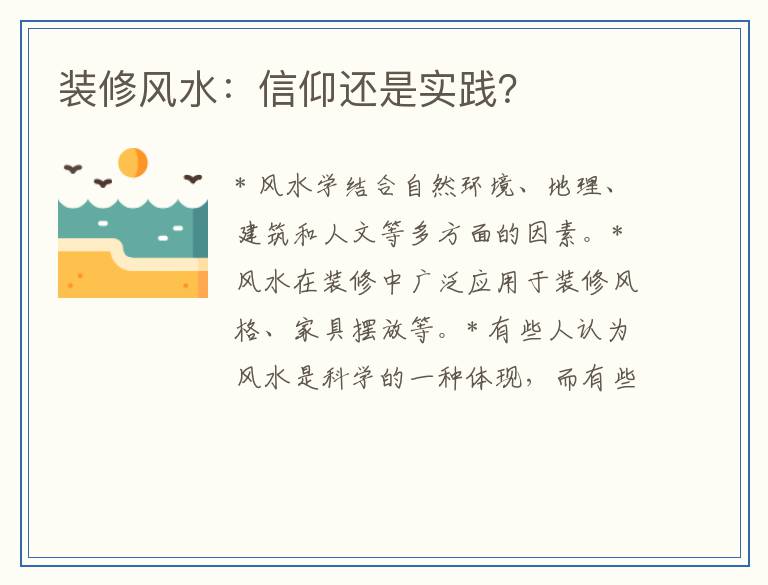 装修风水：信仰还是实践?

* 风水学结合自然环境、地理、建筑和人文等多方面的因素。* 风水在装修中广泛应用于装修风格、家具摆放等。* 有些人认为风水是科学的一种体现，而有些